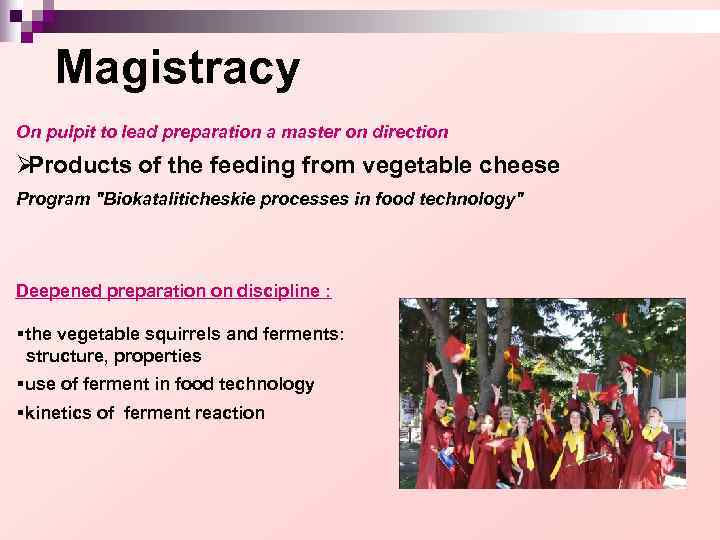 Magistracy

On pulpit to lead preparation a master on direction

➢Products of the feeding from vegetable cheese

Program "Biokataliticheskie processes in food technology"

Deepened preparation on discipline :

▪the vegetable squirrels and ferments: structure, properties

▪use of ferment in food technology

▪kinetics of ferment reaction